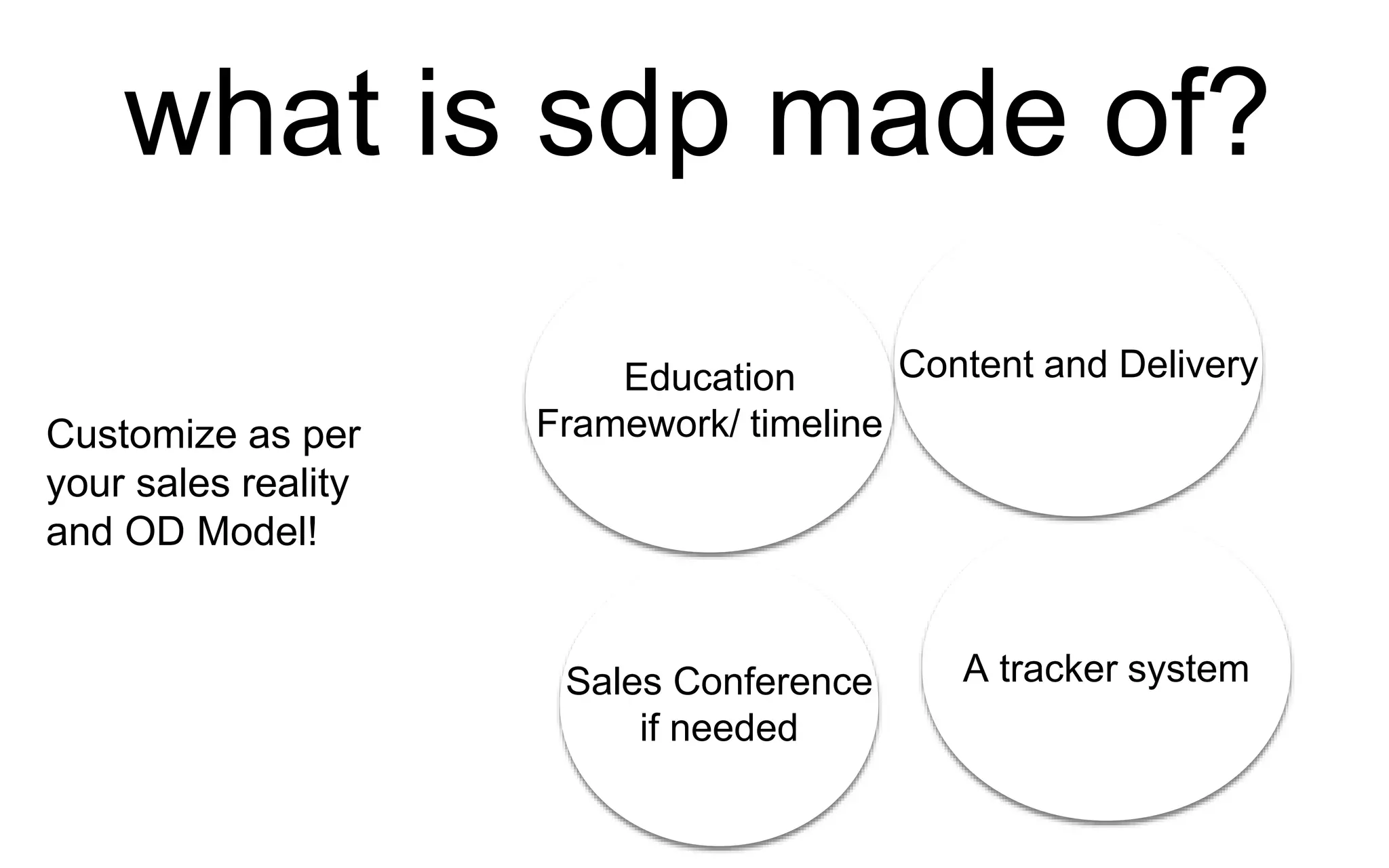 what is sdp made of?

Customize as per your sales reality and OD Model!

Education Framework/ timeline

Content and Delivery

Sales Conference if needed

A tracker system